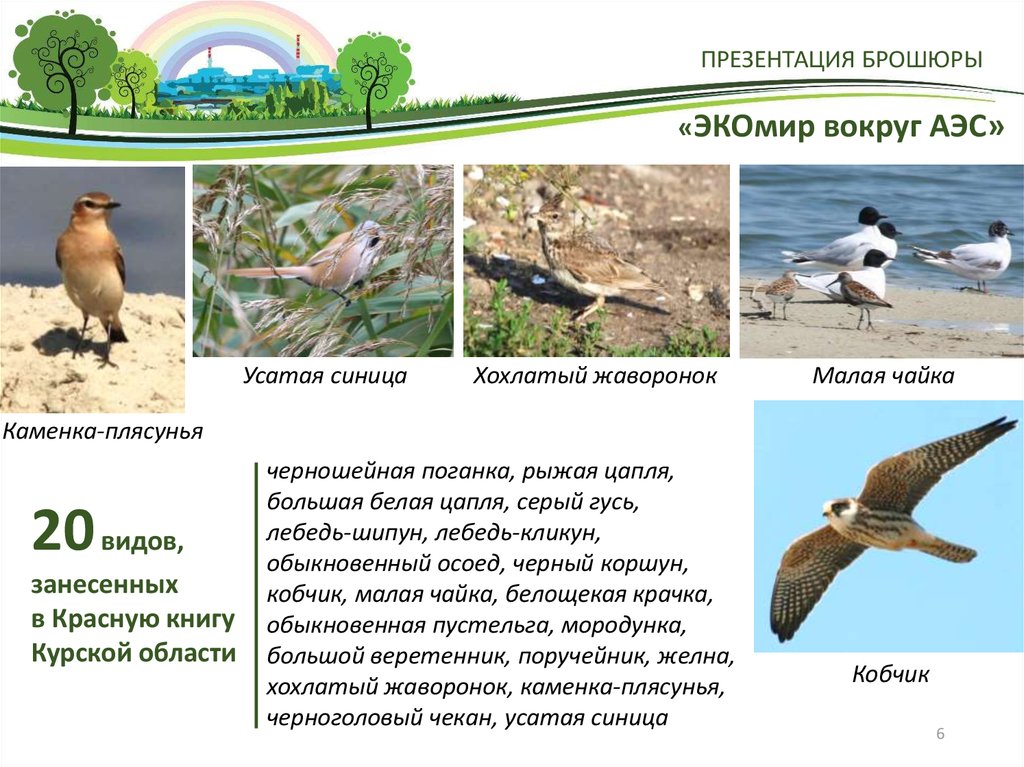 ПРЕЗЕНТАЦИЯ БРОШЮРЫ

«ЭКОмир вокруг АЭС»

Усатая синица

Хохлатый жаворонок

Малая чайка

Каменка-плясунья

20 видов, занесенных в Красную книгу Курской области

черношейная поганка, рыжая цапля, большая белая цапля, серый гусь, лебедь-шипун, лебедь-кликун, обыкновенный осоед, черный коршун, кобчик, малая чайка, белощекая крачка, обыкновенная пустельга, мородунка, большой веретенник, поручейник, желна, хохлатый жаворонок, каменка-плясунья, черноголовый чекан, усатая синица

Кобчик

6